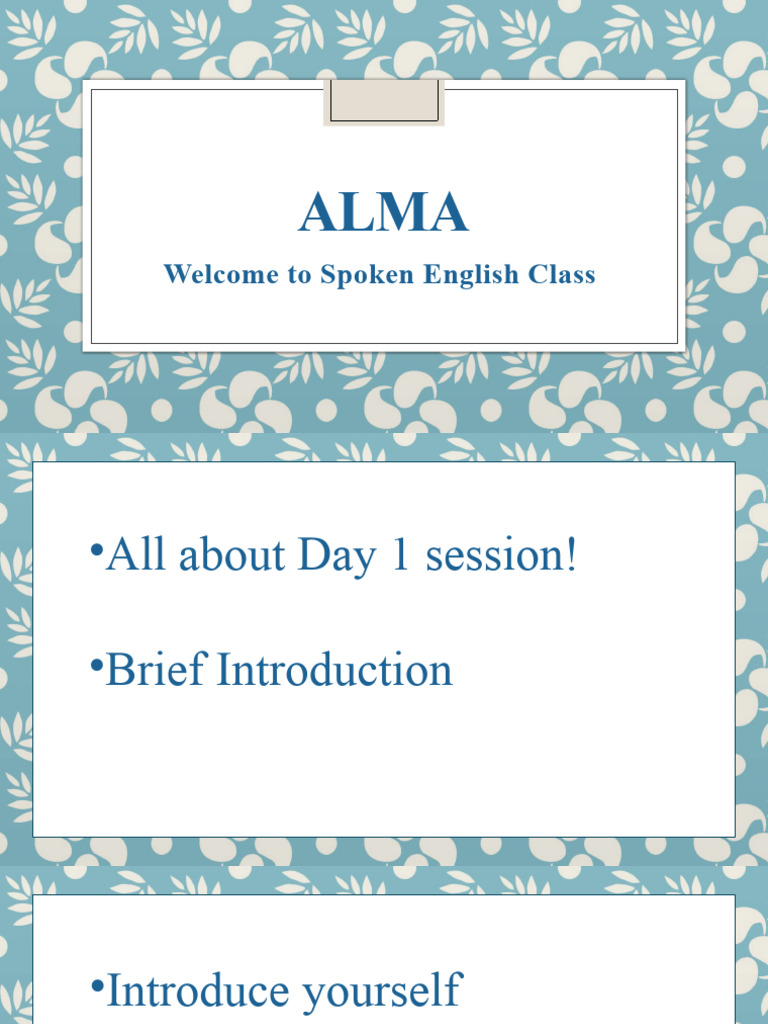 ALMA

Welcome to Spoken English Class

•All about Day 1 session!

•Brief Introduction

•Introduce yourself